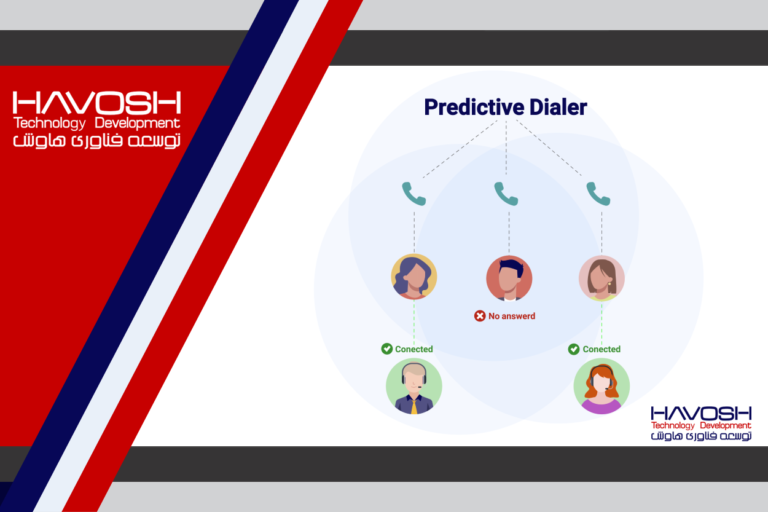 HAVOSH
Technology Development
توسعه فناوری هاوش

Predictive Dialer

No answerd

Conected

Conected

HAVOSH
Technology Development
توسعه فناوری هاوش